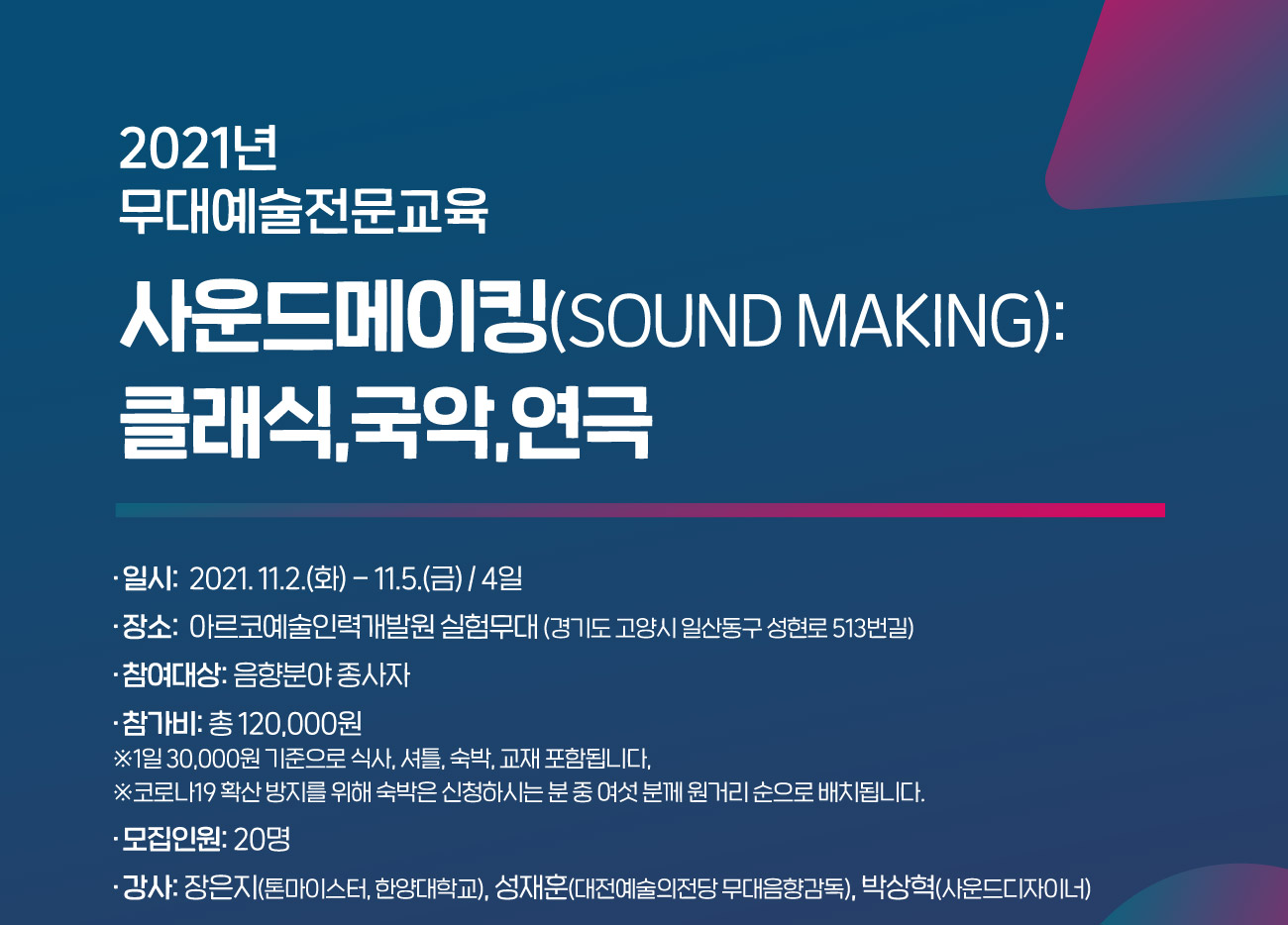 2021년
무대예술전문교육

사운드메이킹(SOUND MAKING):
클래식,국악,연극

· 일시: 2021. 11.2.(화) – 11.5.(금) / 4일
· 장소: 아르코예술인력개발원 실험무대 (경기도 고양시 일산동구 성현로 513번길)
· 참여대상: 음향분야 종사자
· 참가비: 총 120,000원
※1일 30,000원 기준으로 식사, 셔틀, 숙박, 교재 포함됩니다.
※코로나19 확산 방지를 위해 숙박은 신청하시는 분 중 여섯 분께 원거리 순으로 배치됩니다.
· 모집인원: 20명
· 강사: 장은지(톤마이스터, 한양대학교), 성재훈(대전예술의전당 무대음향감독), 박상혁(사운드디자이너)